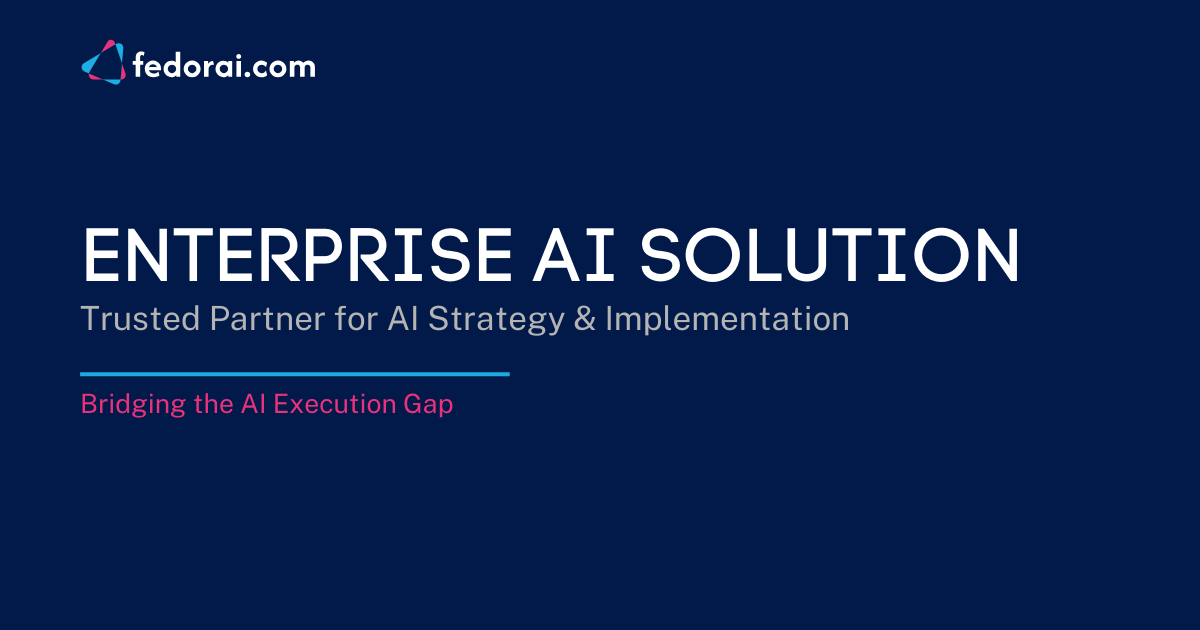 fedorai.com

ENTERPRISE AI SOLUTION

Trusted Partner for AI Strategy & Implementation

Bridging the AI Execution Gap